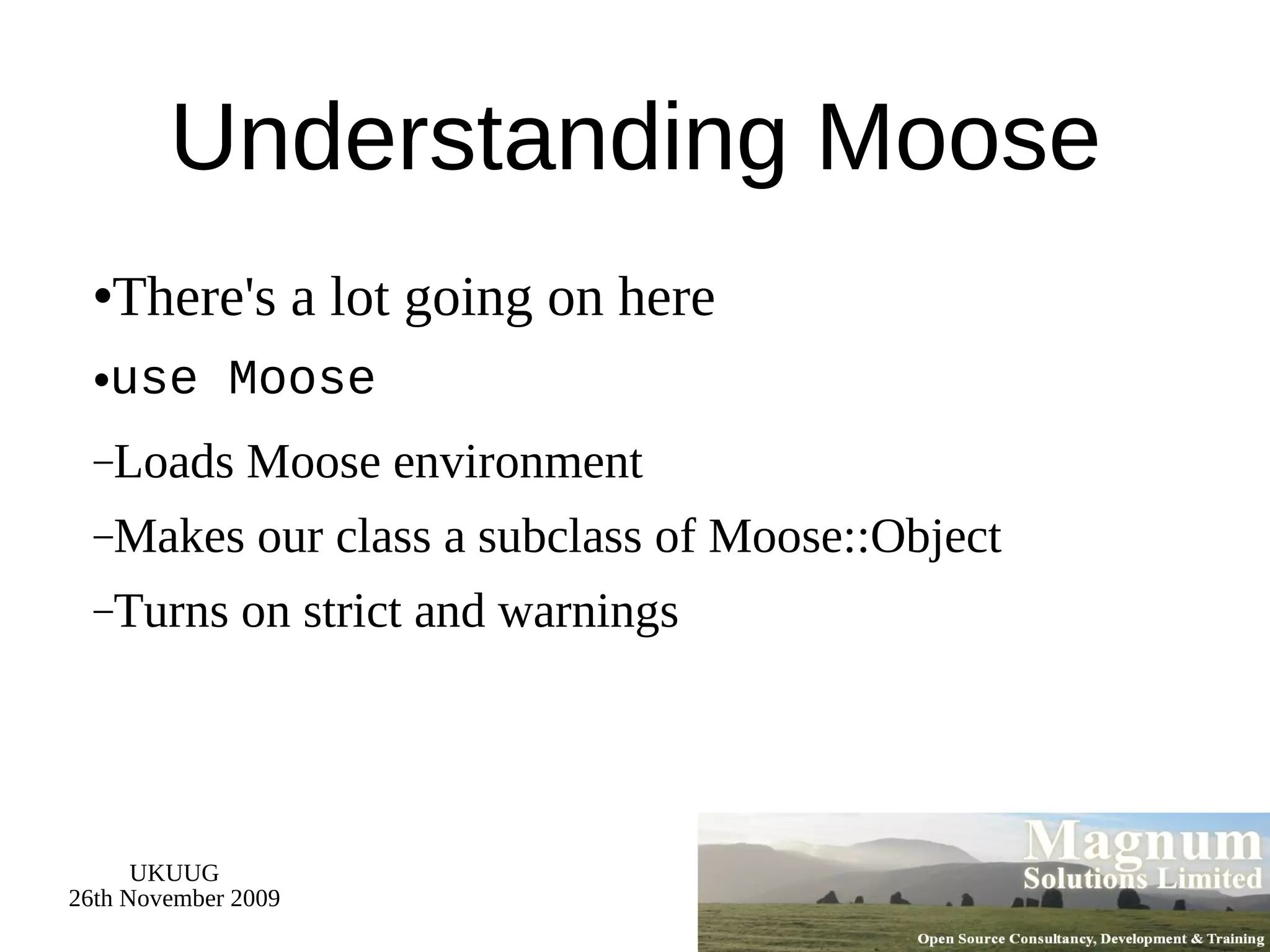 Understanding Moose

•There's a lot going on here

•use Moose

–Loads Moose environment

–Makes our class a subclass of Moose::Object

–Turns on strict and warnings

UKUUG
26th November 2009

Magnum
Solutions Limited
Open Source Consultancy, Development & Training